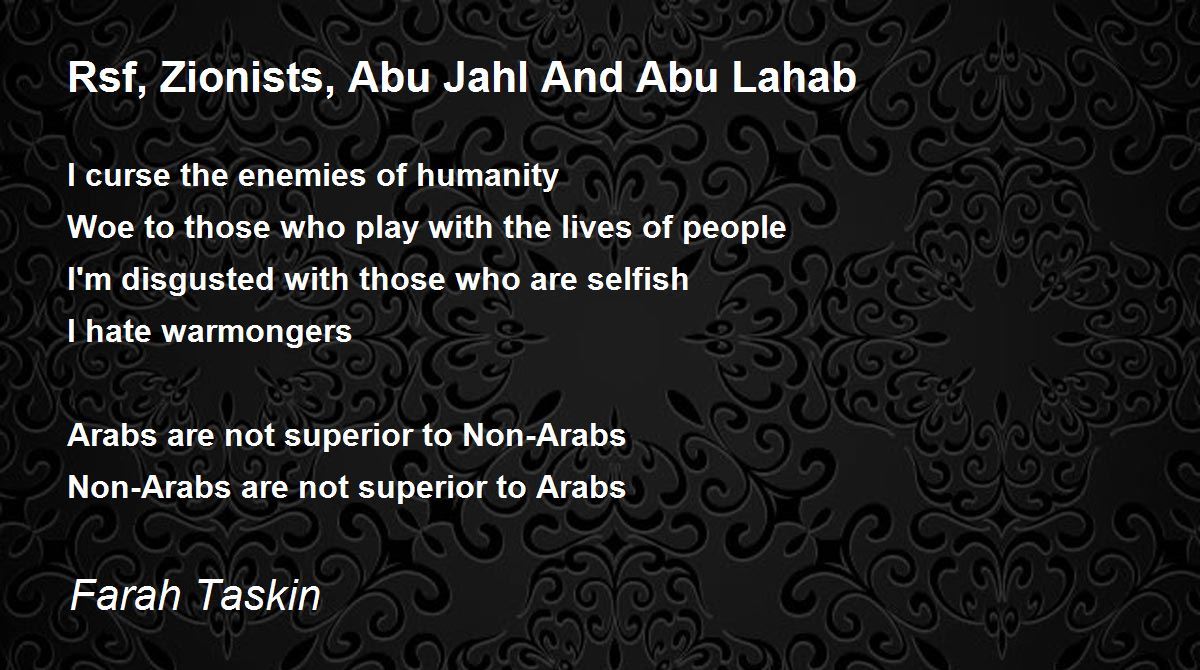 Rsf, Zionists, Abu Jahl And Abu Lahab

I curse the enemies of humanity
Woe to those who play with the lives of people
I'm disgusted with those who are selfish
I hate warmongers

Arabs are not superior to Non-Arabs
Non-Arabs are not superior to Arabs

Farah Taskin